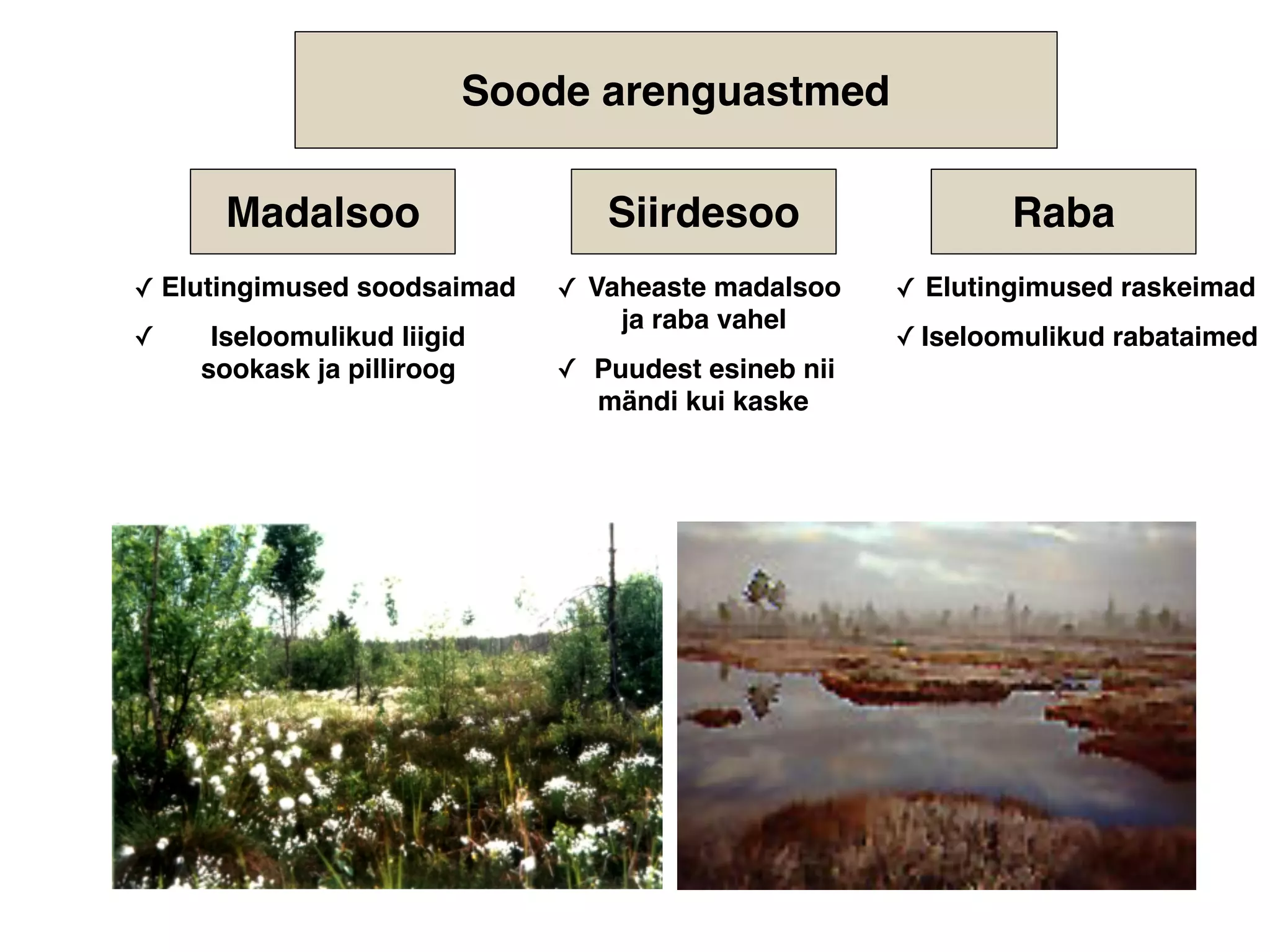 Soode arenguastmed

Madalsoo

✓ Elutingimused soodsaimad

✓ Iseloomulikud liigid sookask ja pilliroog

Siirdesoo

✓ Vaheaste madalsoo ja raba vahel

✓ Puudest esineb nii mändi kui kaske

Raba

✓ Elutingimused raskeimad

✓ Iseloomulikud rabataimed